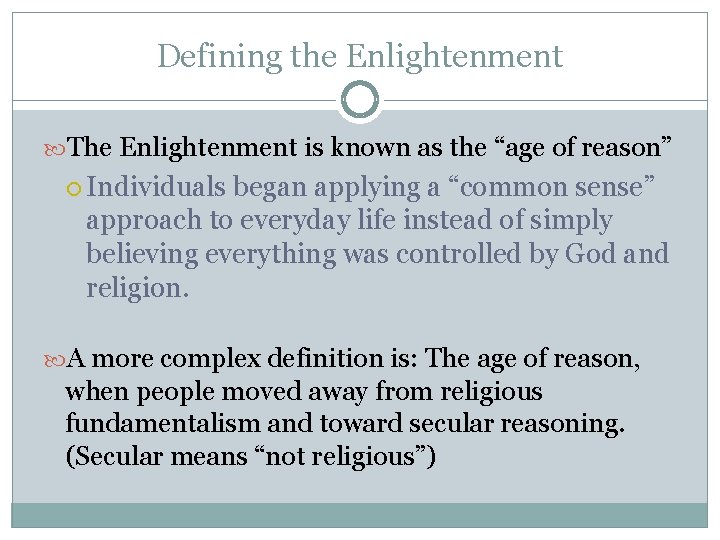 Defining the Enlightenment

The Enlightenment is known as the “age of reason”

Individuals began applying a “common sense” approach to everyday life instead of simply believing everything was controlled by God and religion.

A more complex definition is: The age of reason, when people moved away from religious fundamentalism and toward secular reasoning. (Secular means “not religious”)